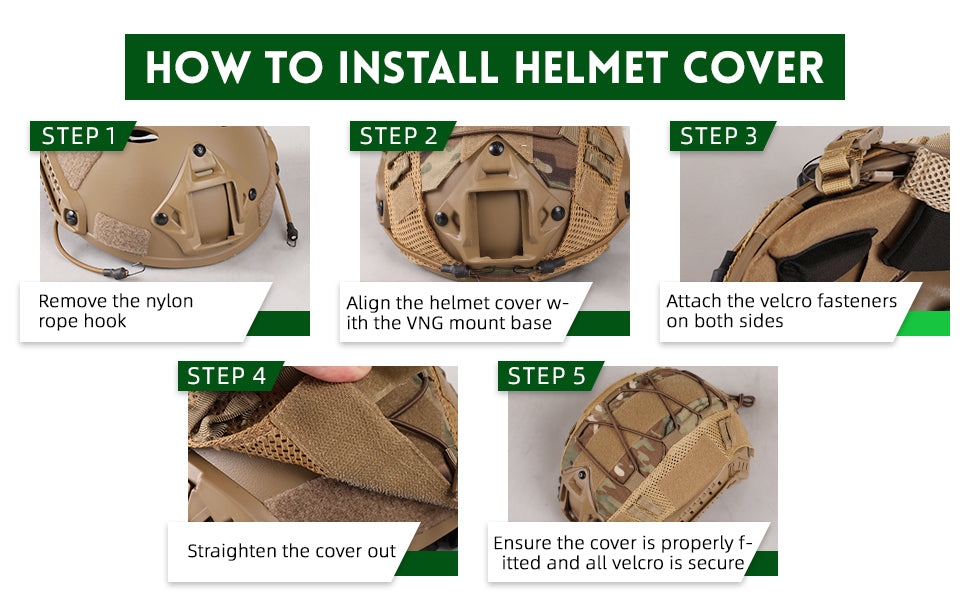 HOW TO INSTALL HELMET COVER

STEP 1

Remove the nylon rope hook

STEP 2

Align the helmet cover with the VNG mount base

STEP 3

Attach the velcro fasteners on both sides

STEP 4

Straighten the cover out

STEP 5

Ensure the cover is properly fitted and all velcro is secure